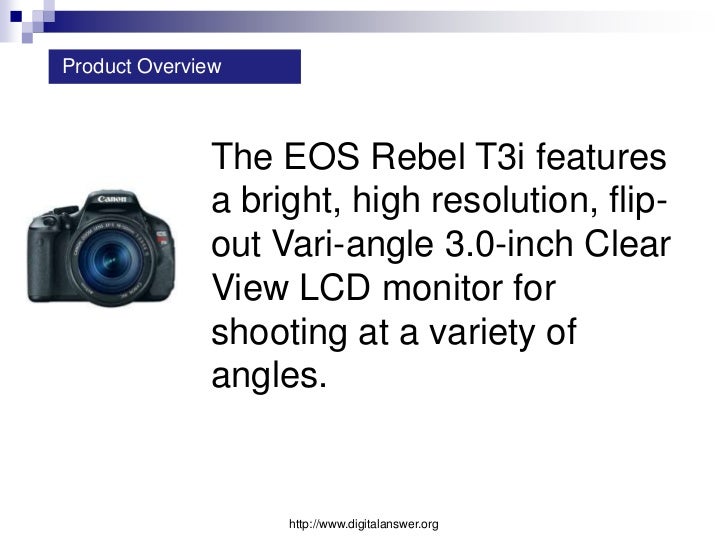 Product Overview

Canon

The EOS Rebel T3i features a bright, high resolution, flip-out Vari-angle 3.0-inch Clear View LCD monitor for shooting at a variety of angles.

http://www.digitalanswer.org